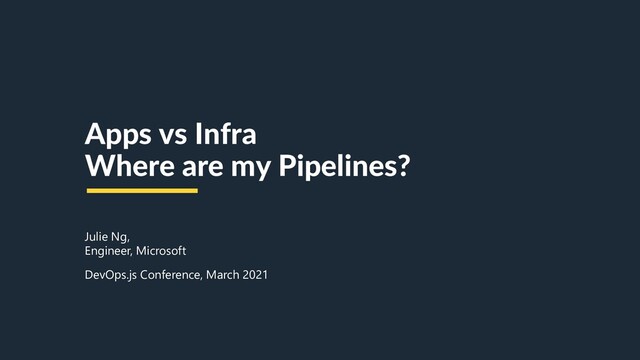 Apps vs Infra
Where are my Pipelines?

Julie Ng,
Engineer, Microsoft

DevOps.js Conference, March 2021